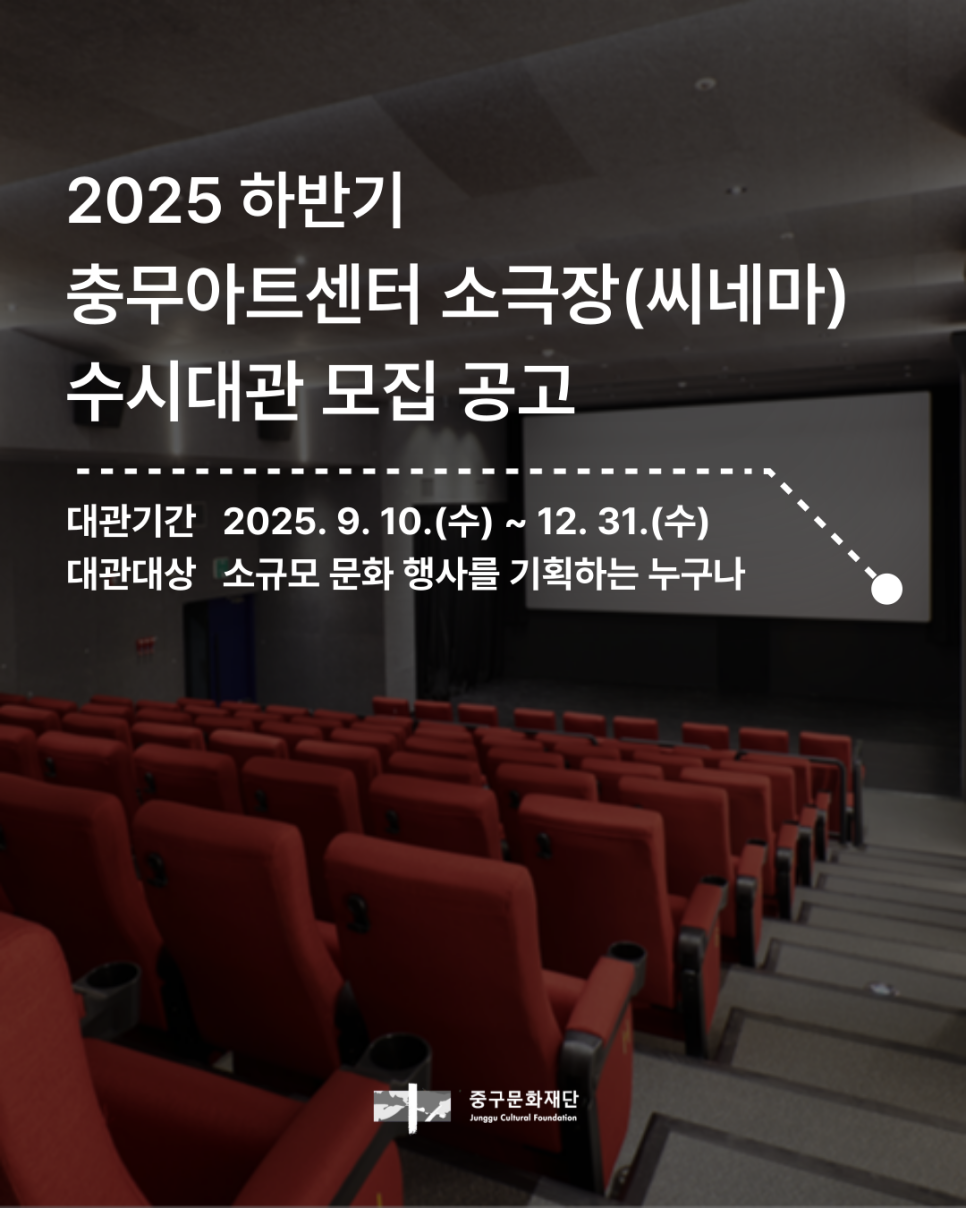 2025 하반기
충무아트센터 소극장(씨네마)
수시대관 모집 공고

대관기간 2025. 9. 10.(수) ~ 12. 31.(수)
대관대상 소규모 문화 행사를 기획하는 누구나

중구문화재단
Junggu Cultural Foundation